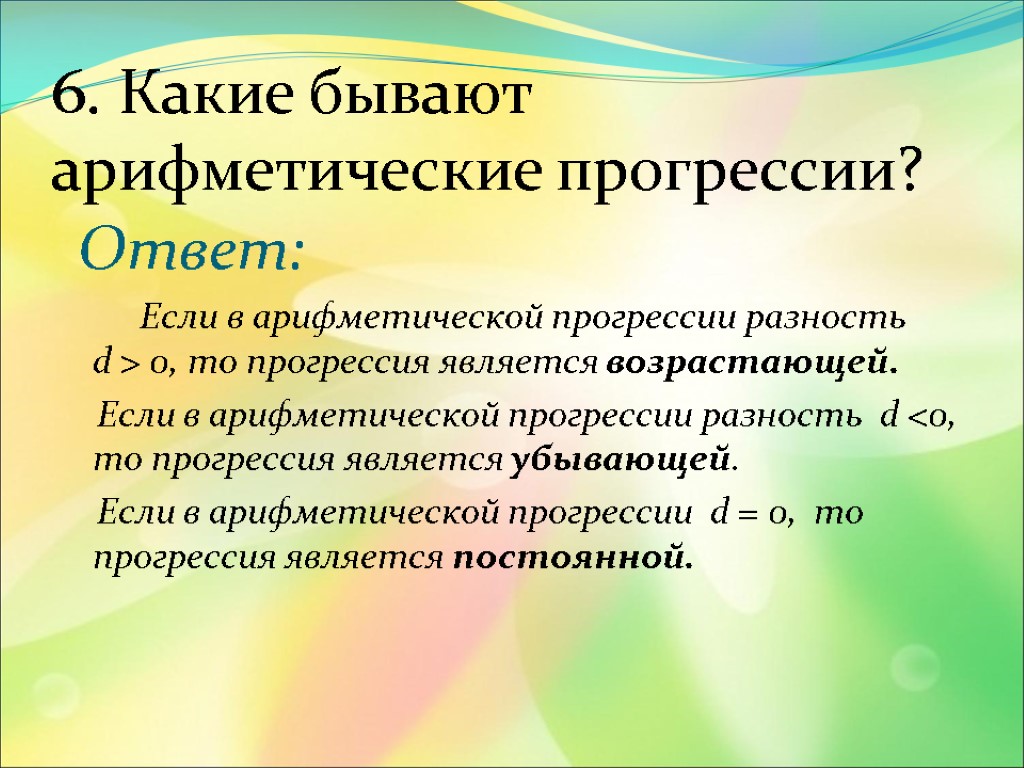 6. Какие бывают арифметические прогрессии?

Ответ:

Если в арифметической прогрессии разность $d > 0$, то прогрессия является возрастающей.

Если в арифметической прогрессии разность $d < 0$, то прогрессия является убывающей.

Если в арифметической прогрессии $d = 0$, то прогрессия является постоянной.